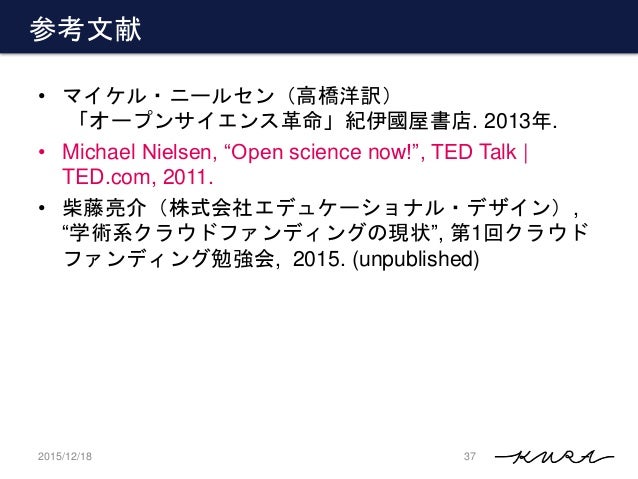 参考文献

• マイケル・ニールセン（高橋洋訳）「オープンサイエンス革命」紀伊國屋書店. 2013年.

• Michael Nielsen, “Open science now!”, TED Talk | TED.com, 2011.

• 柴藤亮介（株式会社エデュケーショナル・デザイン）, “学術系クラウドファンディングの現状”, 第1回クラウドファンディング勉強会, 2015. (unpublished)

2015/12/18

37

KURA